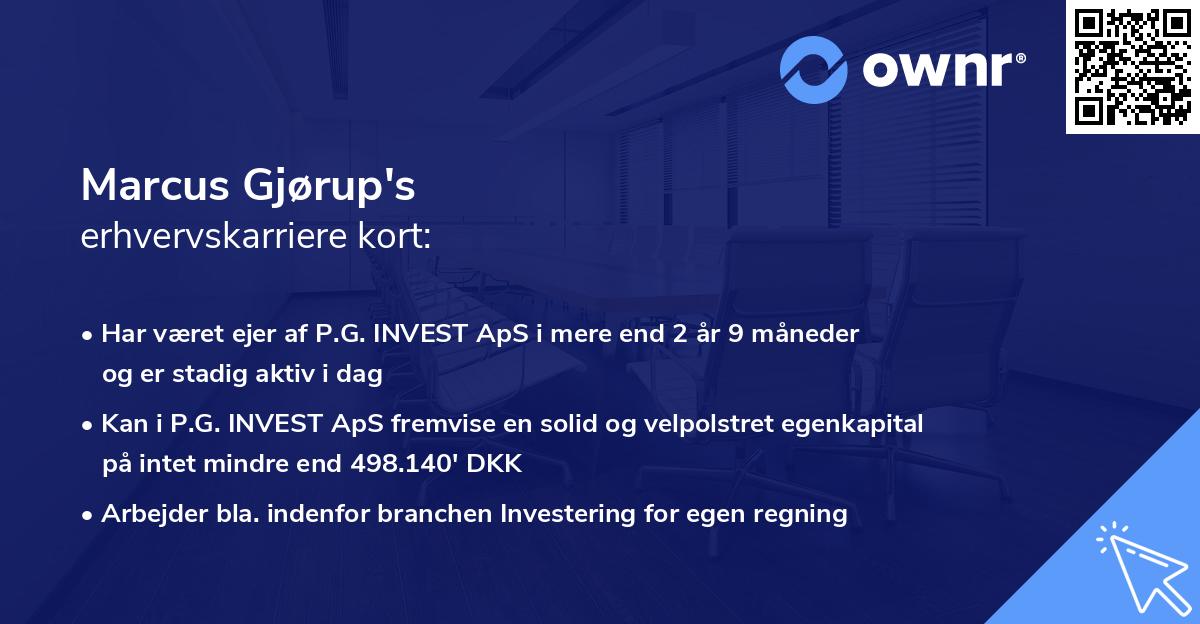 ownr®

Marcus Gjørup's
erhvervskarriere kort:

• Har været ejer af P.G. INVEST ApS i mere end 2 år 9 måneder og er stadig aktiv i dag
• Kan i P.G. INVEST ApS fremvise en solid og velpolstret egenkapital på intet mindre end 498.140' DKK
• Arbejder bla. indenfor branchen Investering for egen regning